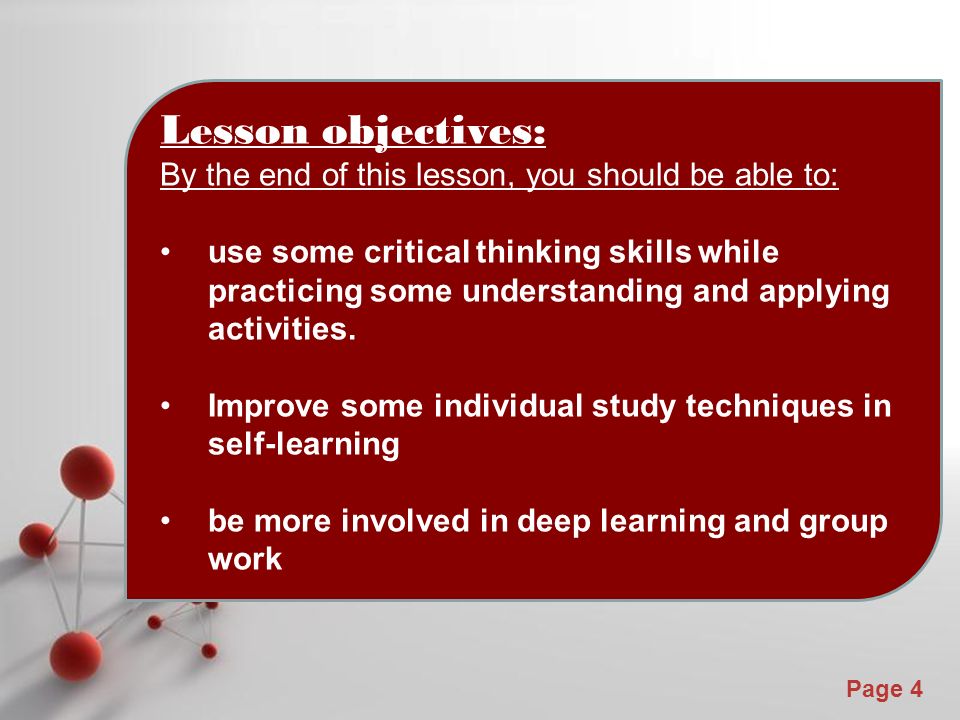 Lesson objectives:
By the end of this lesson, you should be able to:

• use some critical thinking skills while practicing some understanding and applying activities.

• Improve some individual study techniques in self-learning

• be more involved in deep learning and group work

Page 4